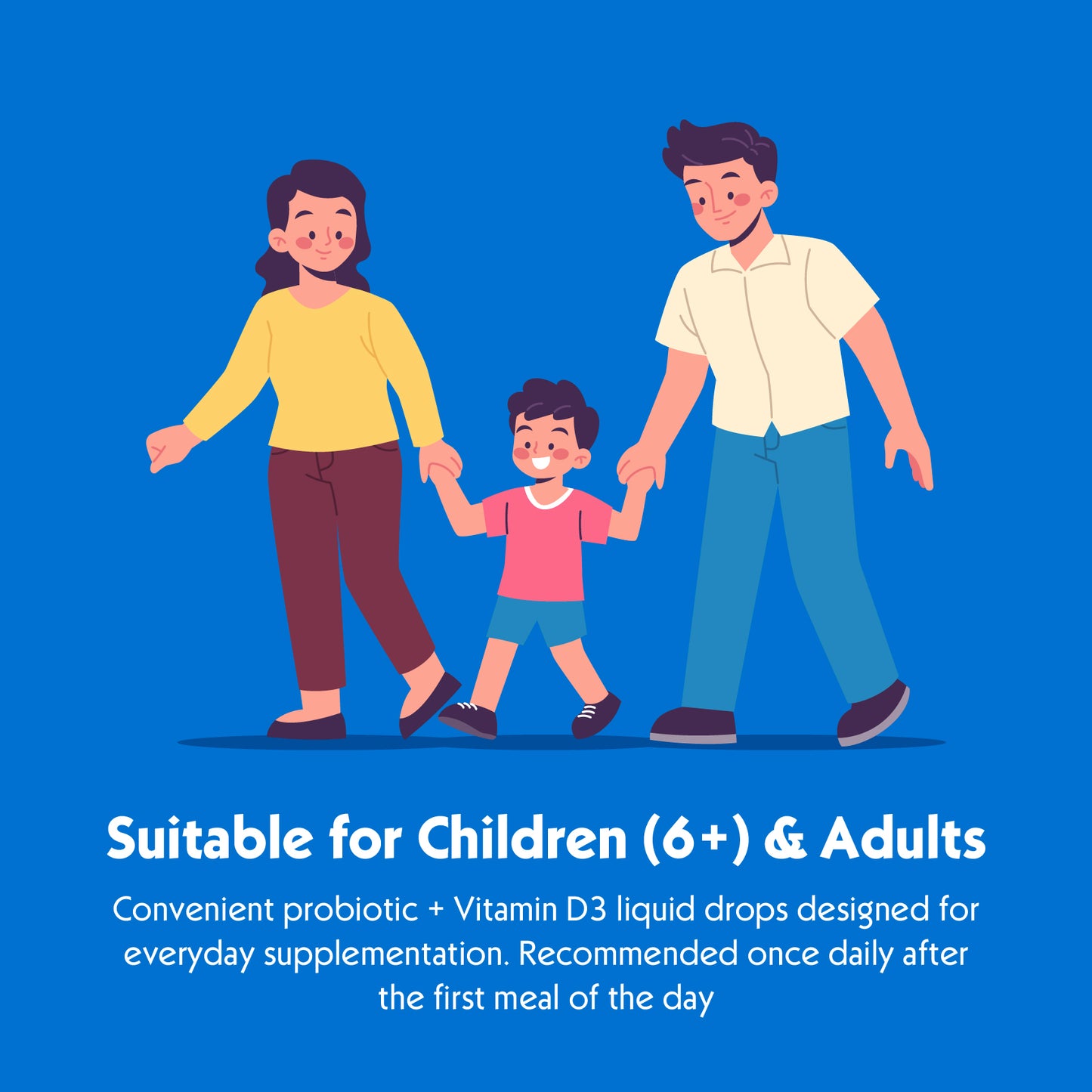 Suitable for Children (6+) & Adults

Convenient probiotic + Vitamin D3 liquid drops designed for everyday supplementation. Recommended once daily after the first meal of the day